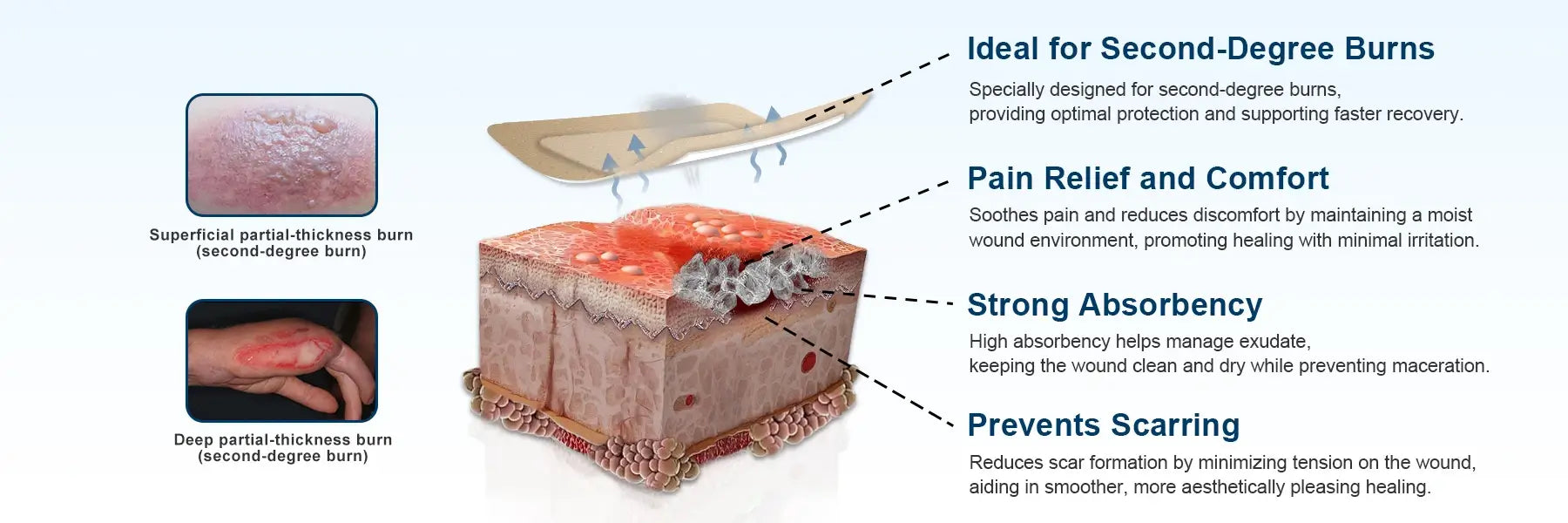 Superficial partial-thickness burn
(second-degree burn)

Deep partial-thickness burn
(second-degree burn)

Ideal for Second-Degree Burns

Specially designed for second-degree burns, providing optimal protection and supporting faster recovery.

Pain Relief and Comfort

Soothes pain and reduces discomfort by maintaining a moist wound environment, promoting healing with minimal irritation.

Strong Absorbency

High absorbency helps manage exudate, keeping the wound clean and dry while preventing maceration.

Prevents Scarring

Reduces scar formation by minimizing tension on the wound, aiding in smoother, more aesthetically pleasing healing.